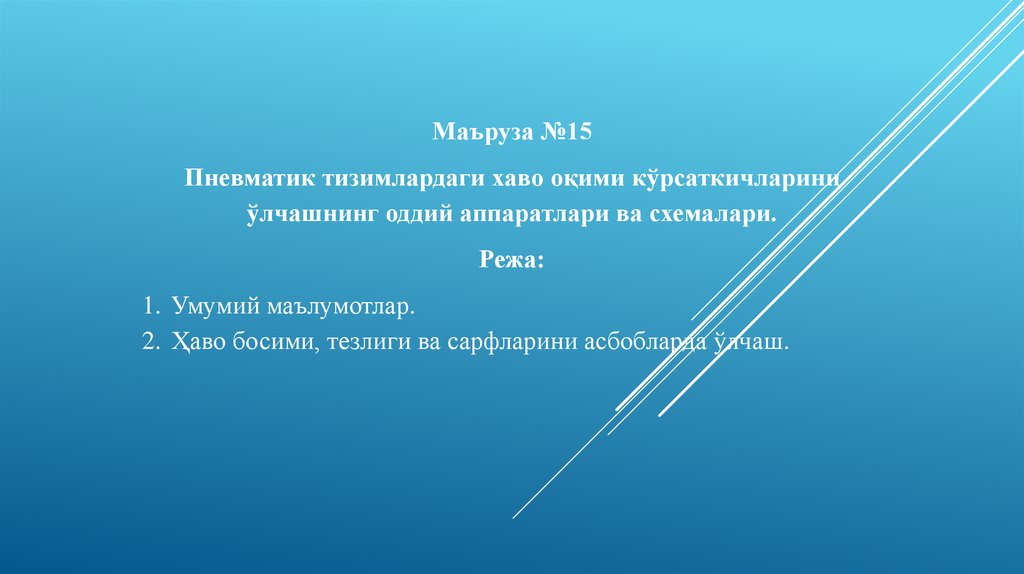 Маъруза №15

Пневматик тизимлардаги хаво оқими кўрсаткичларини ўлчашнинг оддий аппаратлари ва схемалари.

Режа:

1. Умумий маълумотлар.
2. Ҳаво босими, тезлиги ва сарфларини асбобларда ўлчаш.